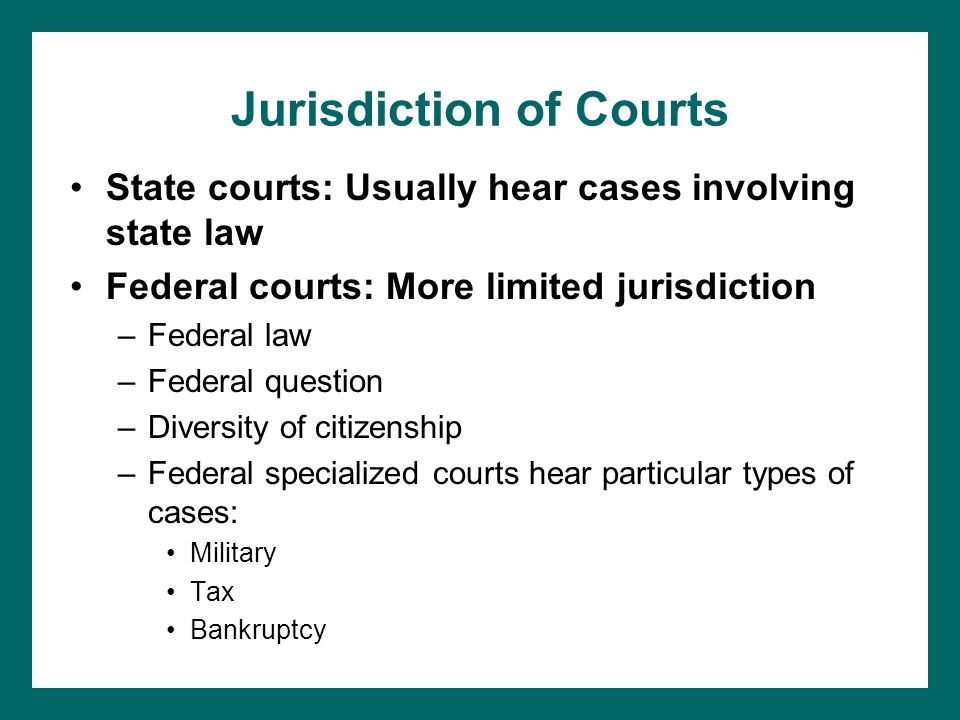 Jurisdiction of Courts

• State courts: Usually hear cases involving state law
• Federal courts: More limited jurisdiction
– Federal law
– Federal question
– Diversity of citizenship
– Federal specialized courts hear particular types of cases:
• Military
• Tax
• Bankruptcy